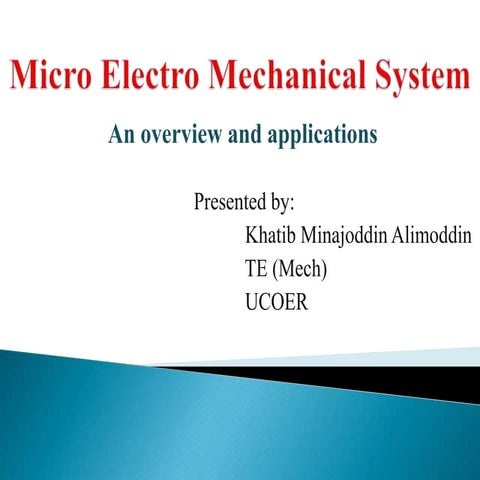 Micro Electro Mechanical System

An overview and applications

Presented by:
Khatib Minajoddin Alimoddin
TE (Mech)
UCOER